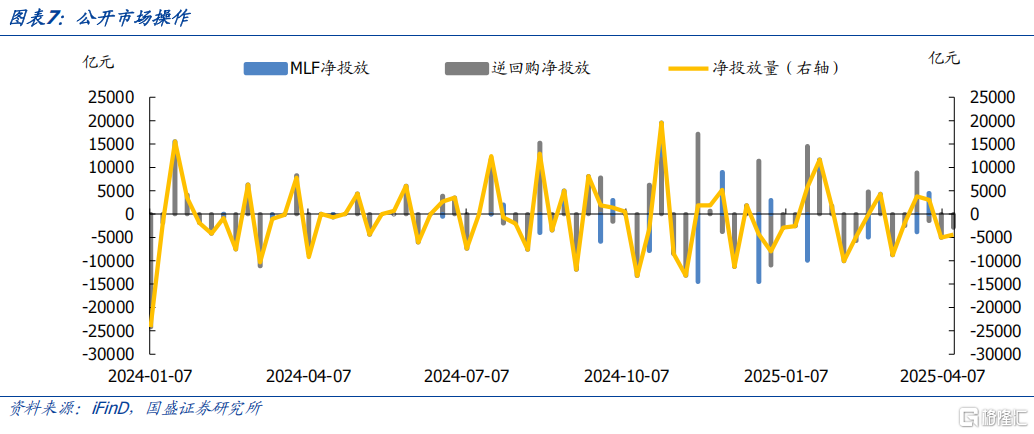 图表7：公开市场操作

亿元

MLF净投放　逆回购净投放　净投放量（右轴）

亿元

25000
20000
15000
10000
5000
0
-5000
-10000
-15000
-20000
-25000
-30000

25000
20000
15000
10000
5000
0
-5000
-10000
-15000
-20000
-25000
-30000

2024-01-07　2024-04-07　2024-07-07　2024-10-07　2025-01-07　2025-04-07

资料来源：iFinD，国盛证券研究所

格隆汇